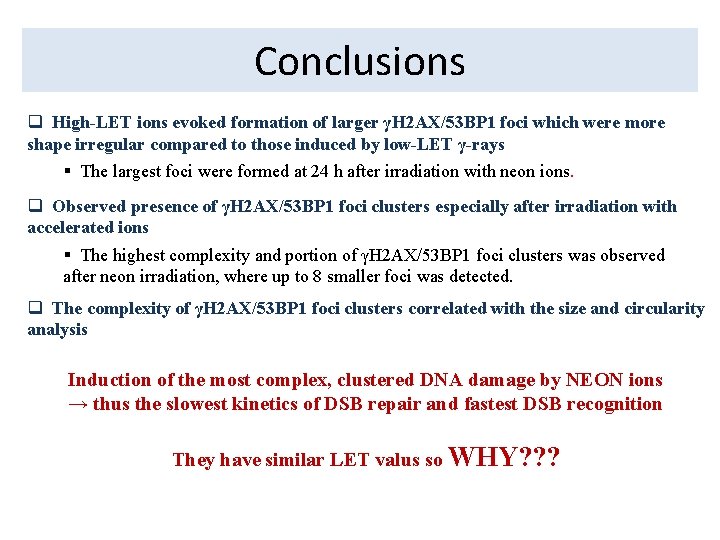 Conclusions

❑ High-LET ions evoked formation of larger γH2AX/53BP1 foci which were more shape irregular compared to those induced by low-LET γ-rays

▪ The largest foci were formed at 24 h after irradiation with neon ions.

❑ Observed presence of γH2AX/53BP1 foci clusters especially after irradiation with accelerated ions

▪ The highest complexity and portion of γH2AX/53BP1 foci clusters was observed after neon irradiation, where up to 8 smaller foci was detected.

❑ The complexity of γH2AX/53BP1 foci clusters correlated with the size and circularity analysis

Induction of the most complex, clustered DNA damage by NEON ions → thus the slowest kinetics of DSB repair and fastest DSB recognition

They have similar LET valus so WHY???